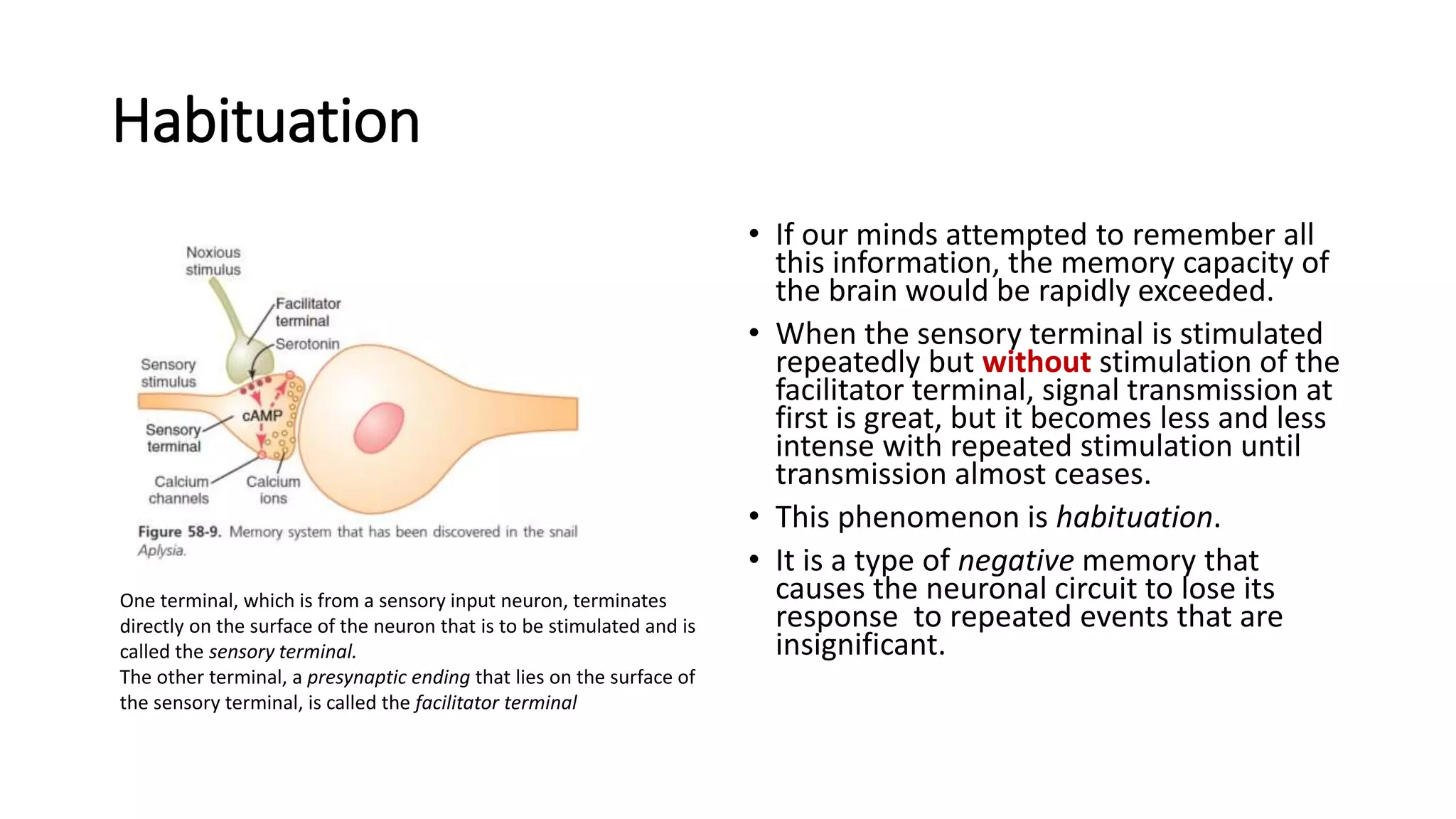 Habituation

Noxious stimulus

Facilitator terminal

Serotonin

Sensory stimulus

cAMP

Sensory terminal

Calcium channels

Calcium ions

Figure 58-9. Memory system that has been discovered in the snail Aplysia.

One terminal, which is from a sensory input neuron, terminates directly on the surface of the neuron that is to be stimulated and is called the sensory terminal.
The other terminal, a presynaptic ending that lies on the surface of the sensory terminal, is called the facilitator terminal

• If our minds attempted to remember all this information, the memory capacity of the brain would be rapidly exceeded.

• When the sensory terminal is stimulated repeatedly but without stimulation of the facilitator terminal, signal transmission at first is great, but it becomes less and less intense with repeated stimulation until transmission almost ceases.

• This phenomenon is habituation.

• It is a type of negative memory that causes the neuronal circuit to lose its response to repeated events that are insignificant.